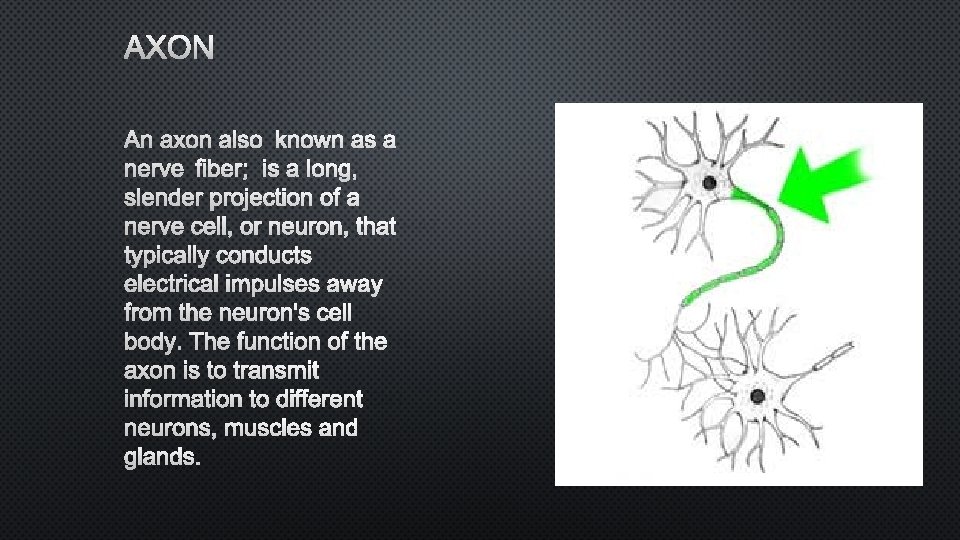 AXON

An axon also known as a nerve fiber; is a long, slender projection of a nerve cell, or neuron, that typically conducts electrical impulses away from the neuron's cell body. The function of the axon is to transmit information to different neurons, muscles and glands.